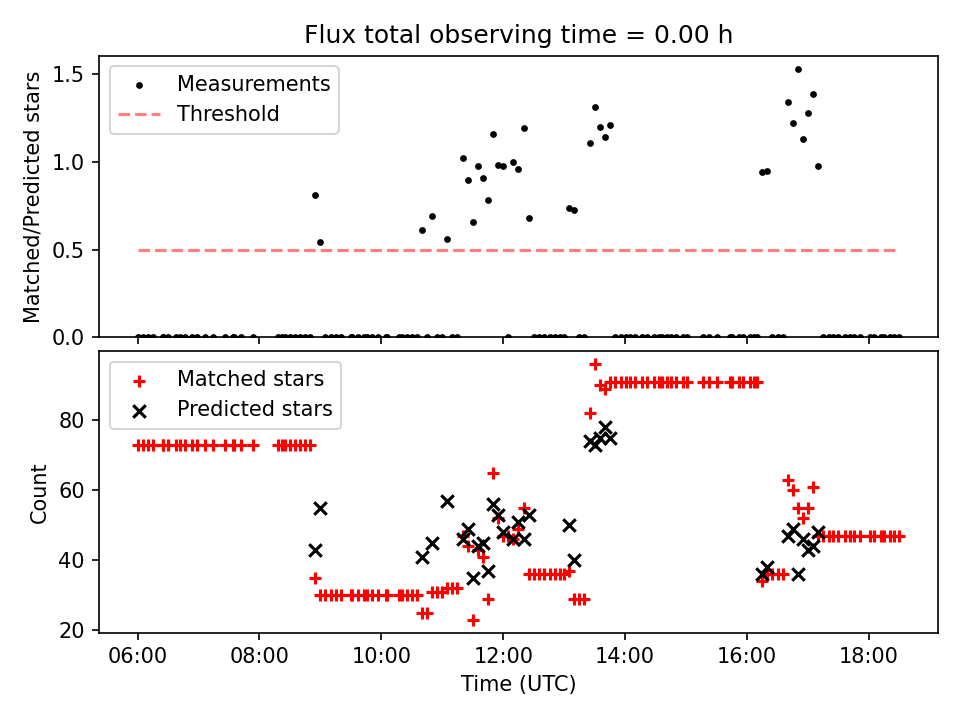 Flux total observing time = 0.00 h

Measurements
Threshold

Matched/Predicted stars

1.5
1.0
0.5
0.0

Matched stars
Predicted stars

Count

80
60
40
20

06:00
08:00
10:00
12:00
14:00
16:00
18:00

Time (UTC)